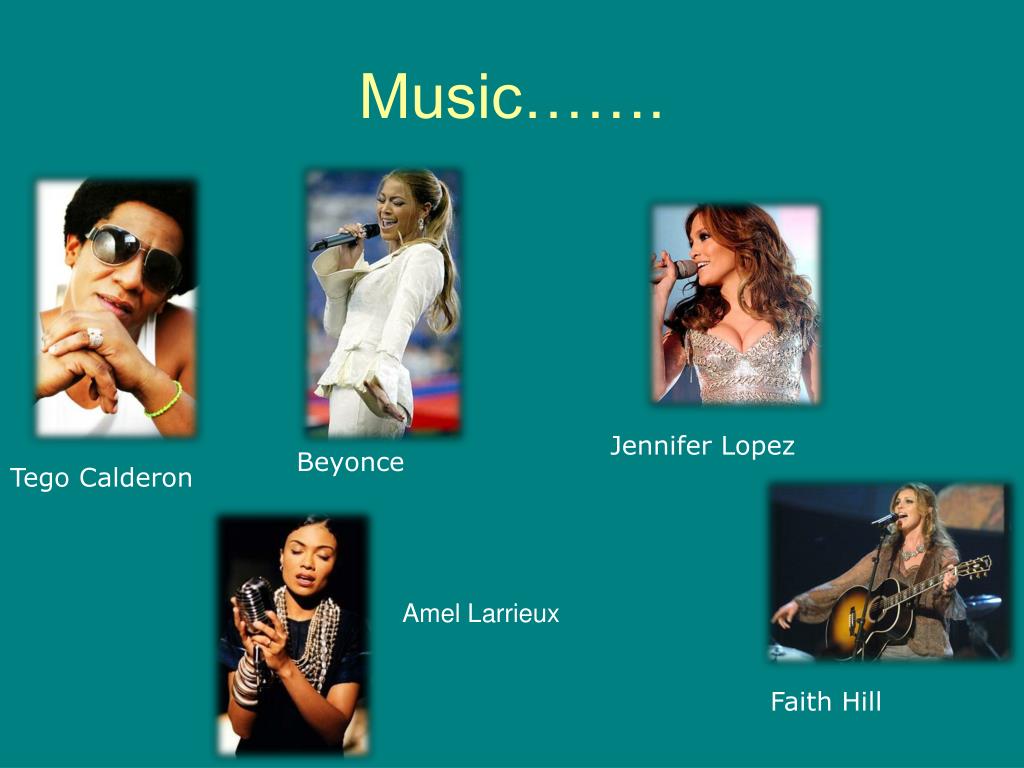 Music…….

Tego Calderon

Beyonce

Jennifer Lopez

Amel Larrieux

Faith Hill